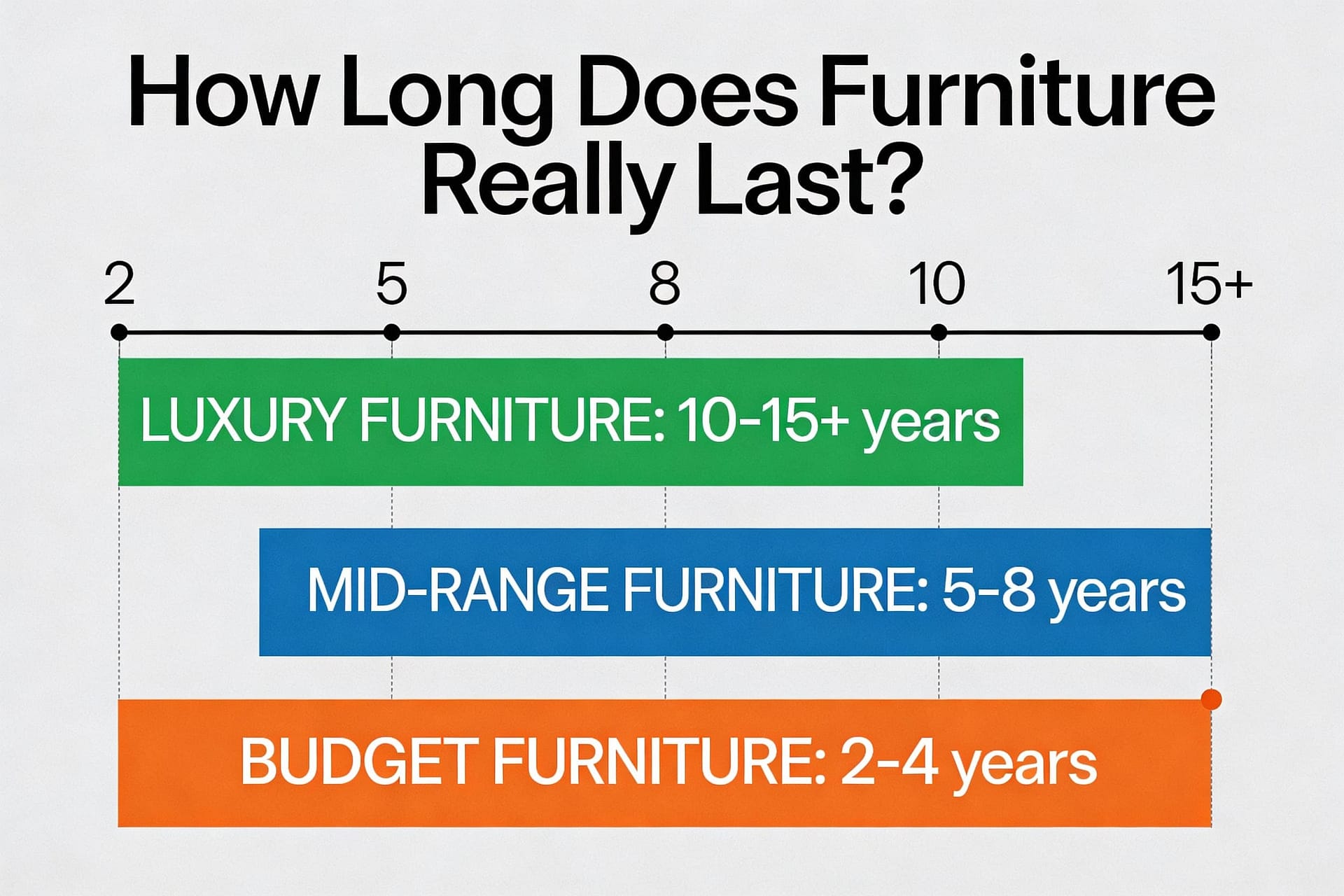 How Long Does Furniture Really Last?

2
5
8
10
15+

LUXURY FURNITURE: 10-15+ years

MID-RANGE FURNITURE: 5-8 years

BUDGET FURNITURE: 2-4 years